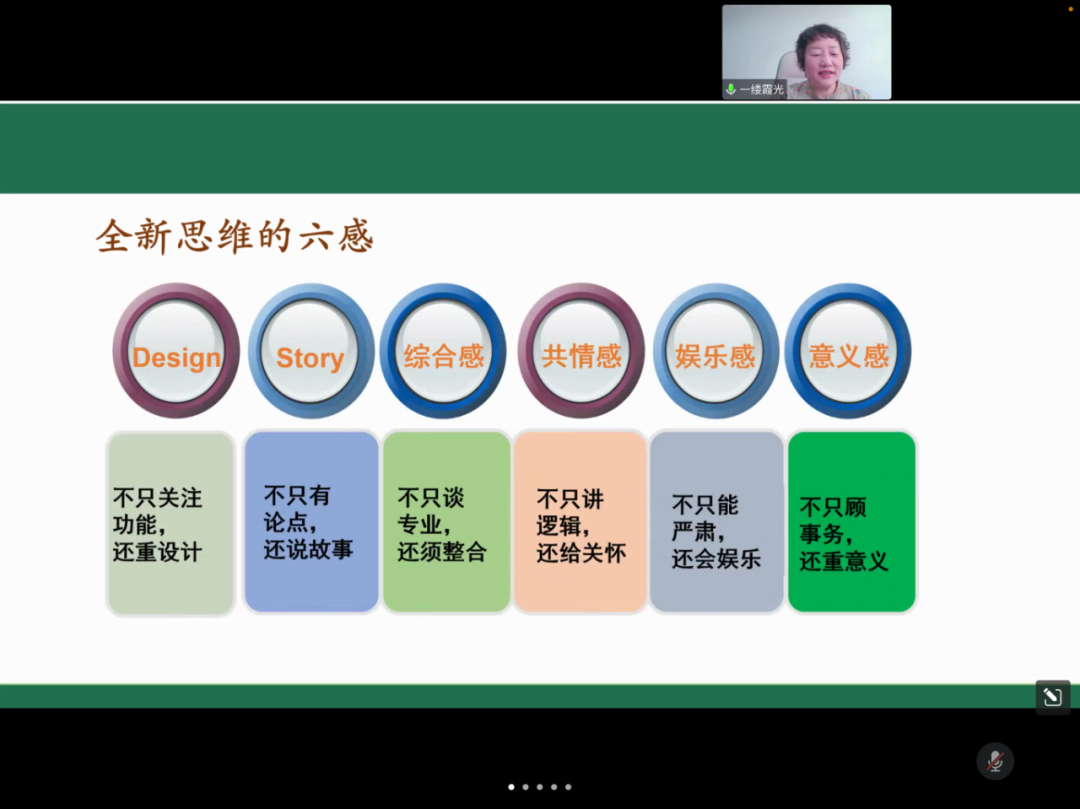 一缕霞光

全新思维的六感

Design

Story

综合感

共情感

娱乐感

意义感

不只关注功能，还重设计

不只有论点，还说故事

不只谈专业，还须整合

不只讲逻辑，还给关怀

不只能严肃，还会娱乐

不只顾事务，还重意义